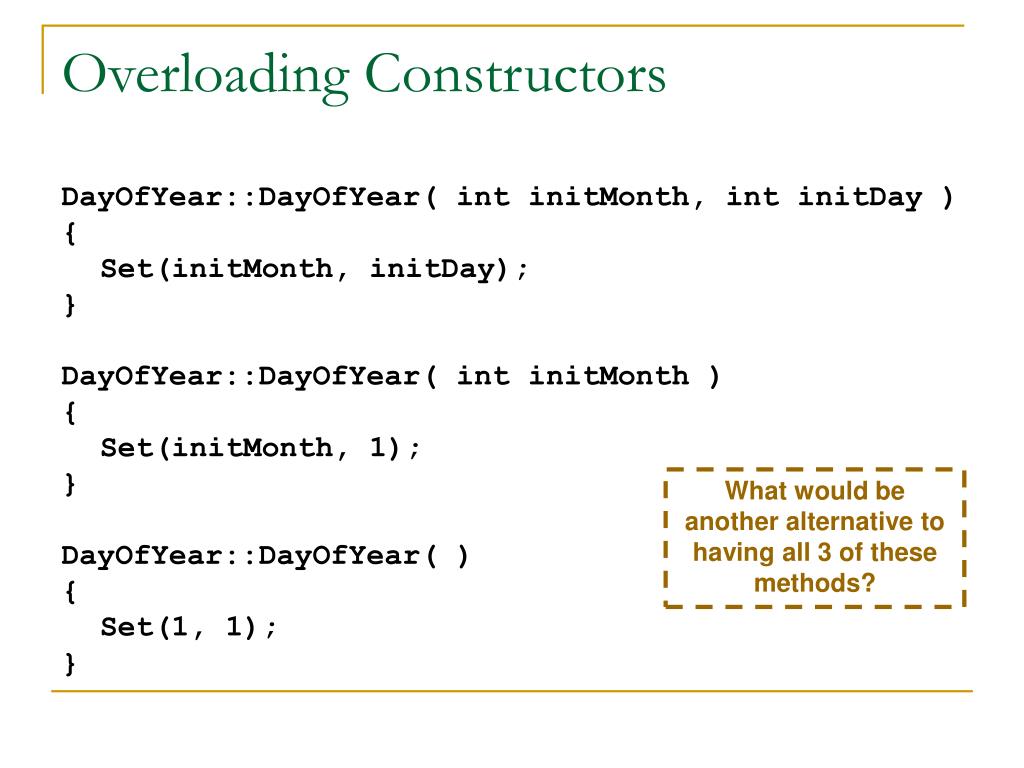 Overloading Constructors

DayOfYear::DayOfYear( int initMonth, int initDay )
{
  Set(initMonth, initDay);
}

DayOfYear::DayOfYear( int initMonth )
{
  Set(initMonth, 1);
}

DayOfYear::DayOfYear( )
{
  Set(1, 1);
}

What would be another alternative to having all 3 of these methods?